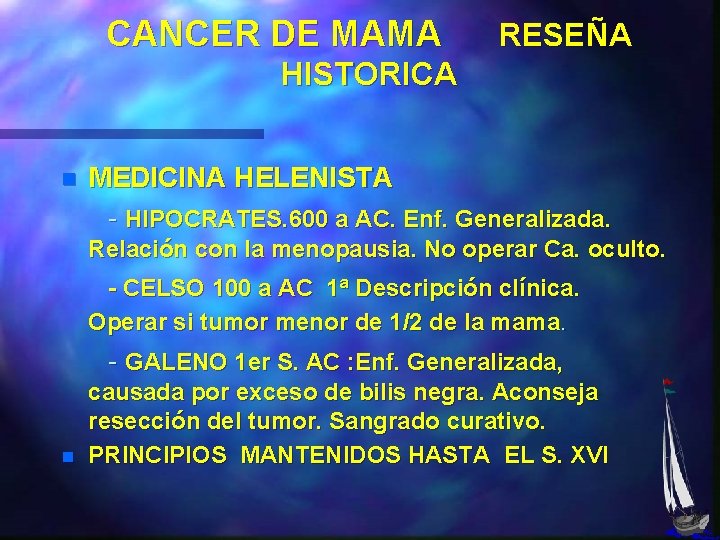 CANCER DE MAMA RESEÑA HISTORICA

MEDICINA HELENISTA

- HIPOCRATES.600 a AC. Enf. Generalizada. Relación con la menopausia. No operar Ca. oculto.

- CELSO 100 a AC 1ª Descripción clínica. Operar si tumor menor de 1/2 de la mama.

- GALENO 1er S. AC :Enf. Generalizada, causada por exceso de bilis negra. Aconseja resección del tumor. Sangrado curativo.

PRINCIPIOS MANTENIDOS HASTA EL S. XVI